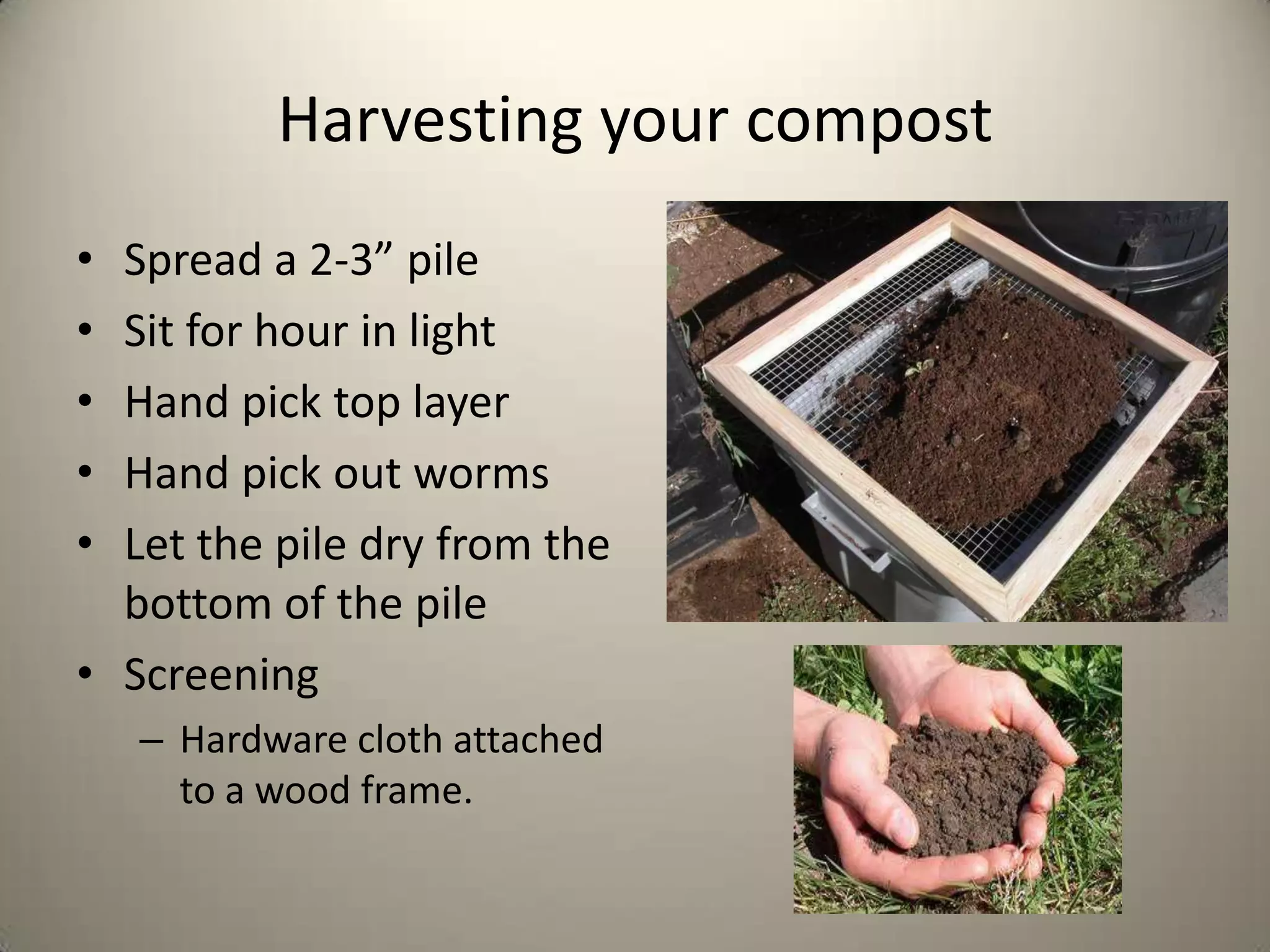 Harvesting your compost

• Spread a 2-3” pile
• Sit for hour in light
• Hand pick top layer
• Hand pick out worms
• Let the pile dry from the bottom of the pile
• Screening
– Hardware cloth attached to a wood frame.